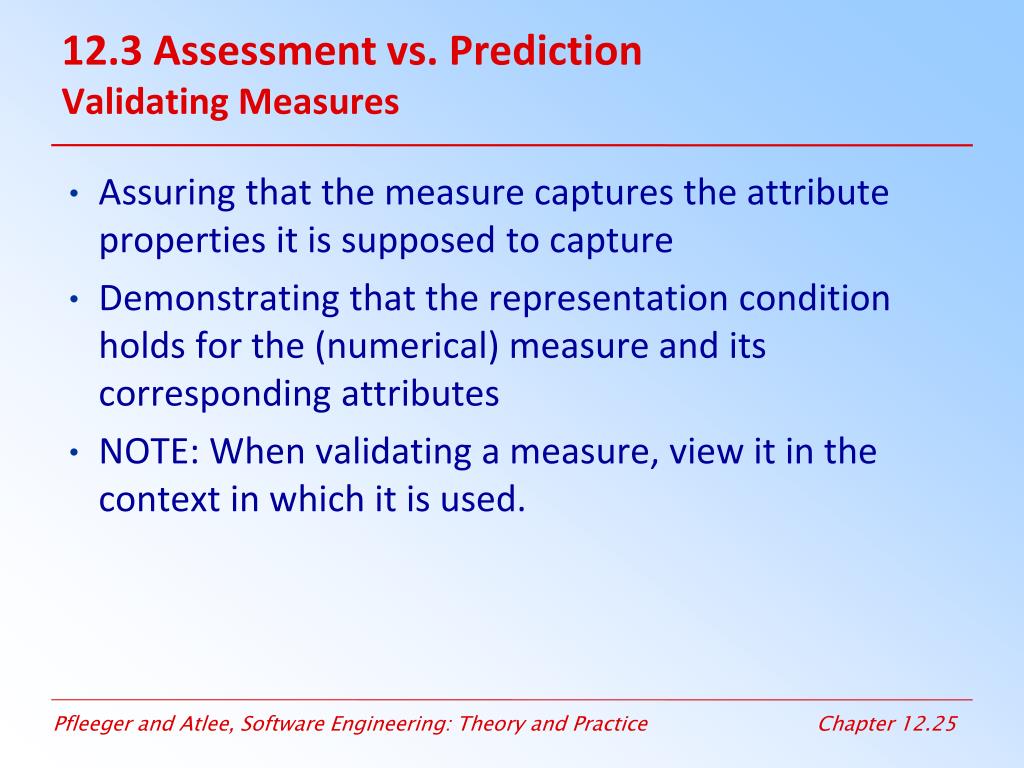 12.3 Assessment vs. Prediction
Validating Measures

• Assuring that the measure captures the attribute properties it is supposed to capture
• Demonstrating that the representation condition holds for the (numerical) measure and its corresponding attributes
• NOTE: When validating a measure, view it in the context in which it is used.

Pfleeger and Atlee, Software Engineering: Theory and Practice

Chapter 12.25